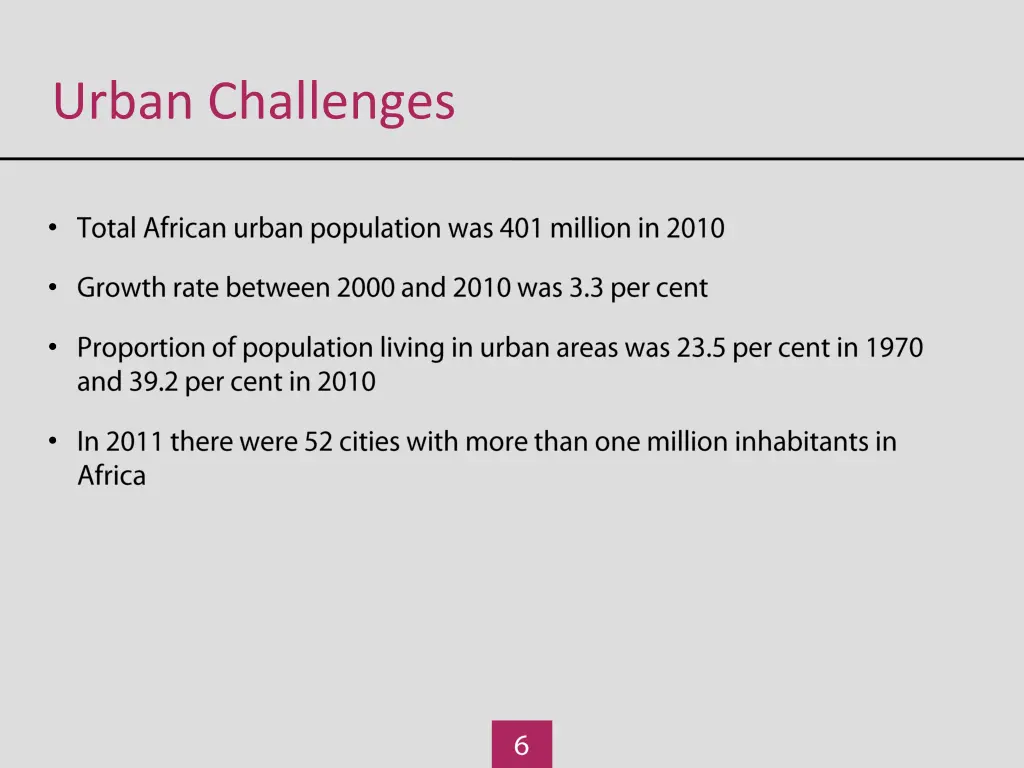 Urban Challenges

• Total African urban population was 401 million in 2010

• Growth rate between 2000 and 2010 was 3.3 per cent

• Proportion of population living in urban areas was 23.5 per cent in 1970 and 39.2 per cent in 2010

• In 2011 there were 52 cities with more than one million inhabitants in Africa

6